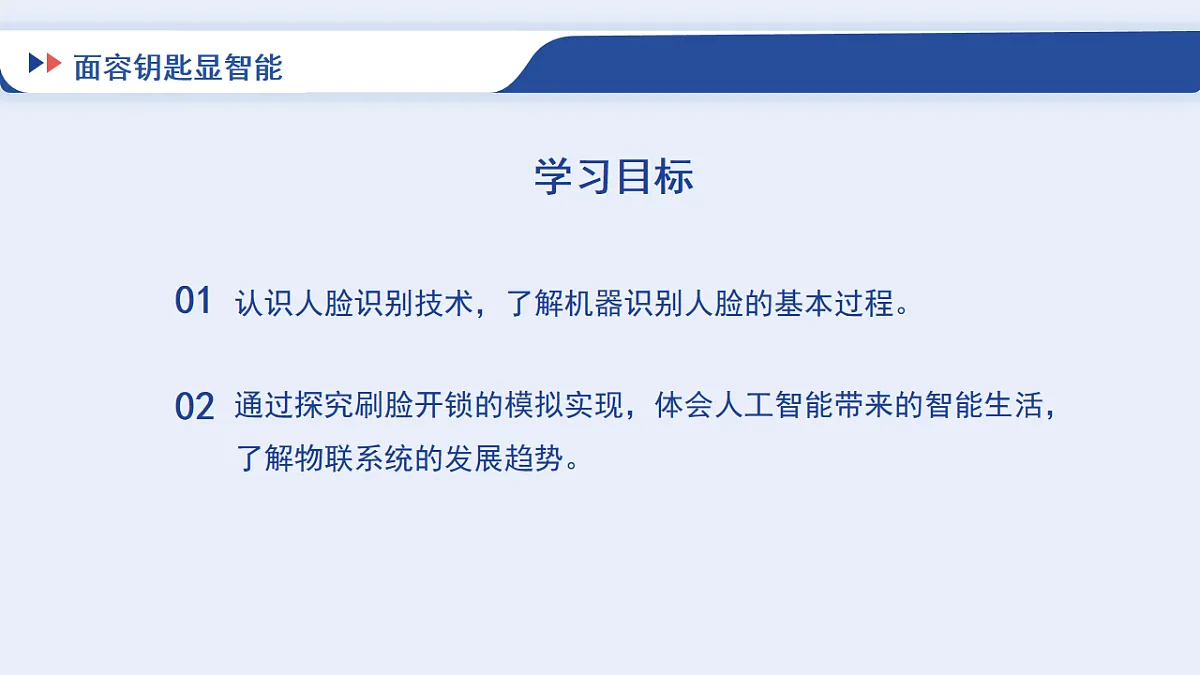 面容钥匙显智能

学习目标

01 认识人脸识别技术，了解机器识别人脸的基本过程。

02 通过探究刷脸开锁的模拟实现，体会人工智能带来的智能生活，了解物联系统的发展趋势。